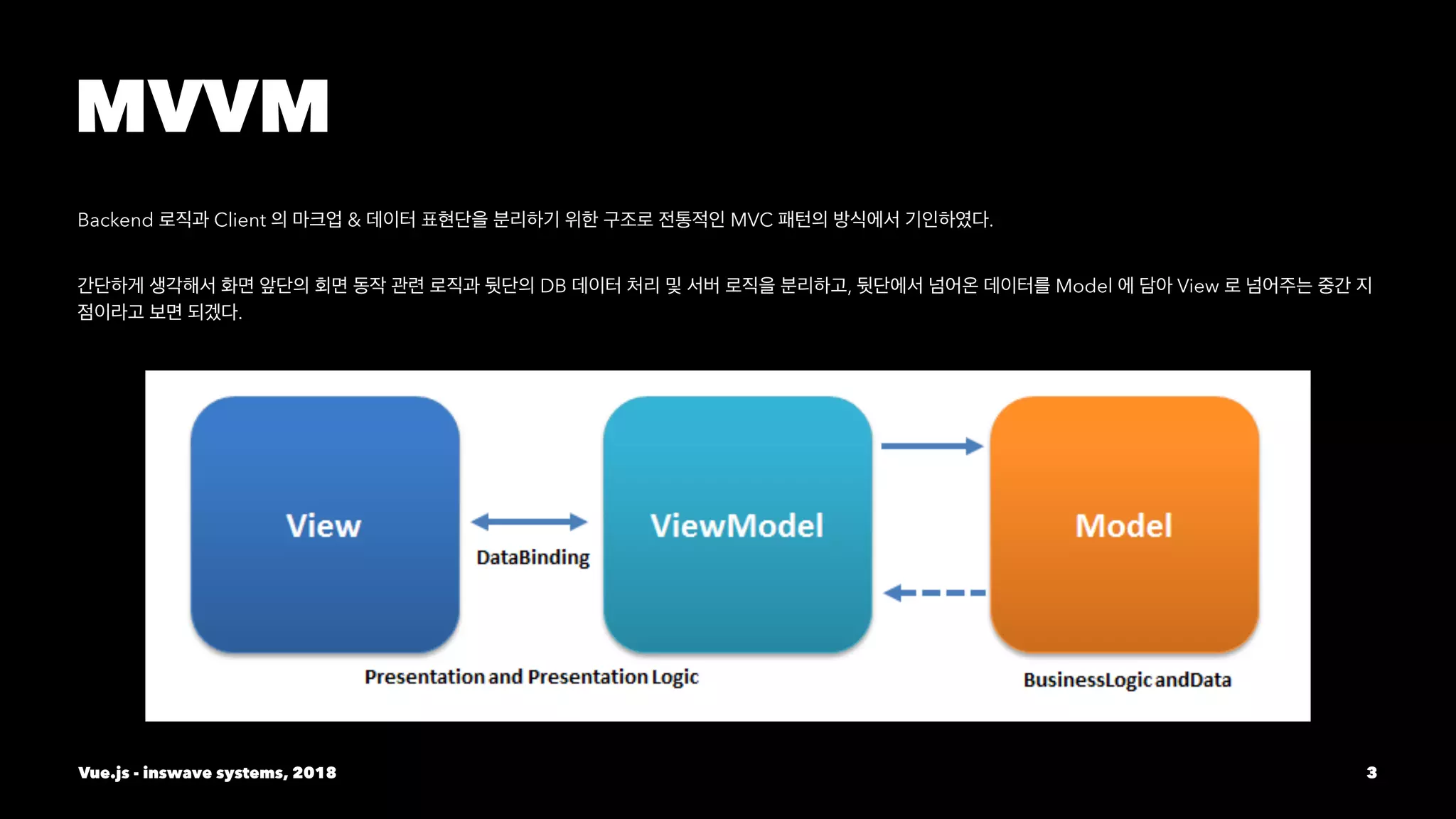 MVVM

Backend 로직과 Client 의 마크업 & 데이터 표현단을 분리하기 위한 구조로 전통적인 MVC 패턴의 방식에서 기인하였다.

간단하게 생각해서 화면 앞단의 회면 동작 관련 로직과 뒷단의 DB 데이터 처리 및 서버 로직을 분리하고, 뒷단에서 넘어온 데이터를 Model 에 담아 View 로 넘어주는 중간 지점이라고 보면 되겠다.

View

DataBinding

ViewModel

Model

Presentation and Presentation Logic

BusinessLogic andData

Vue.js - inswave systems, 2018

3